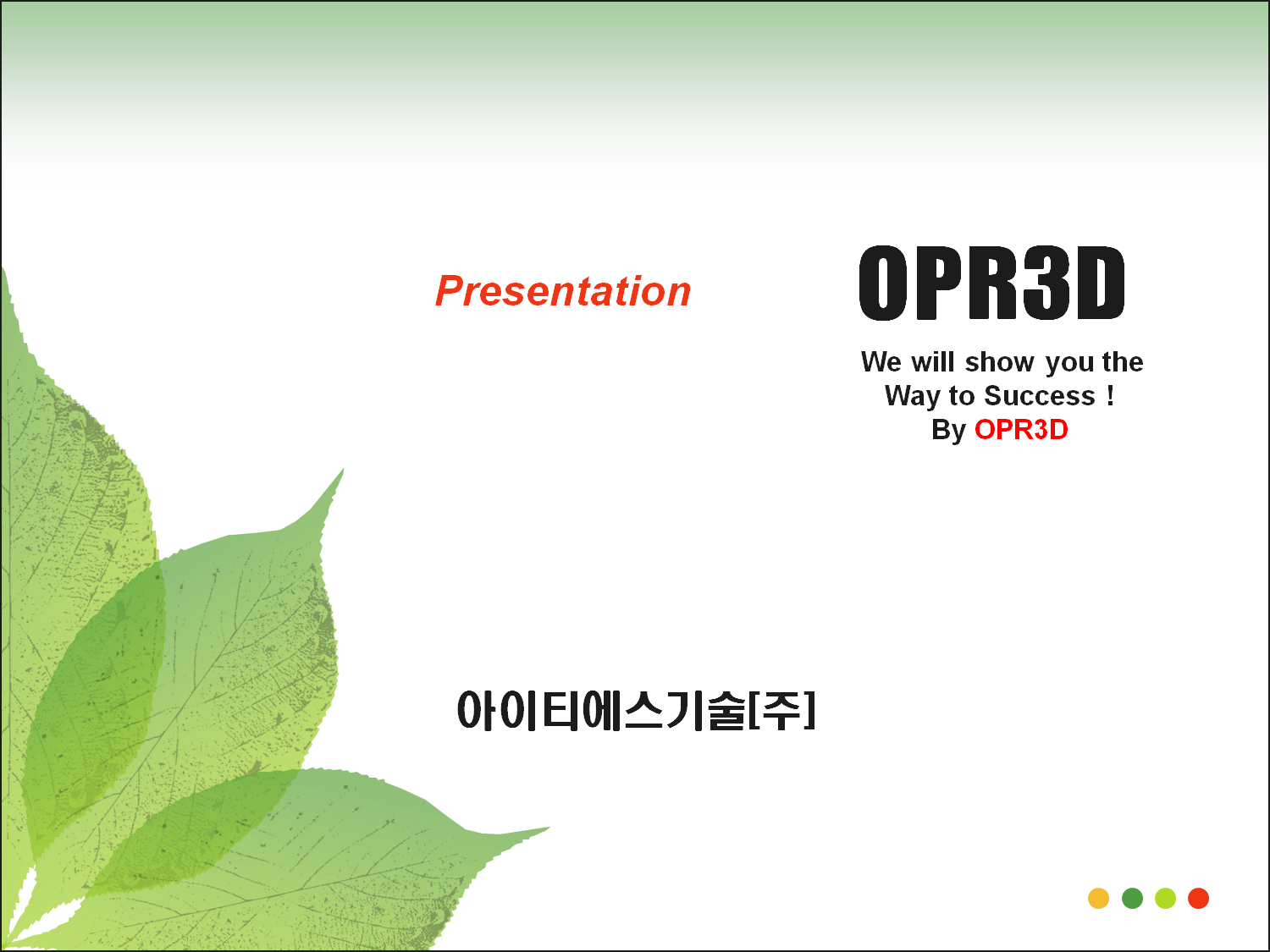 Presentation

OPR3D

We will show you the Way to Success ! By OPR3D

아이티에스기술[주]